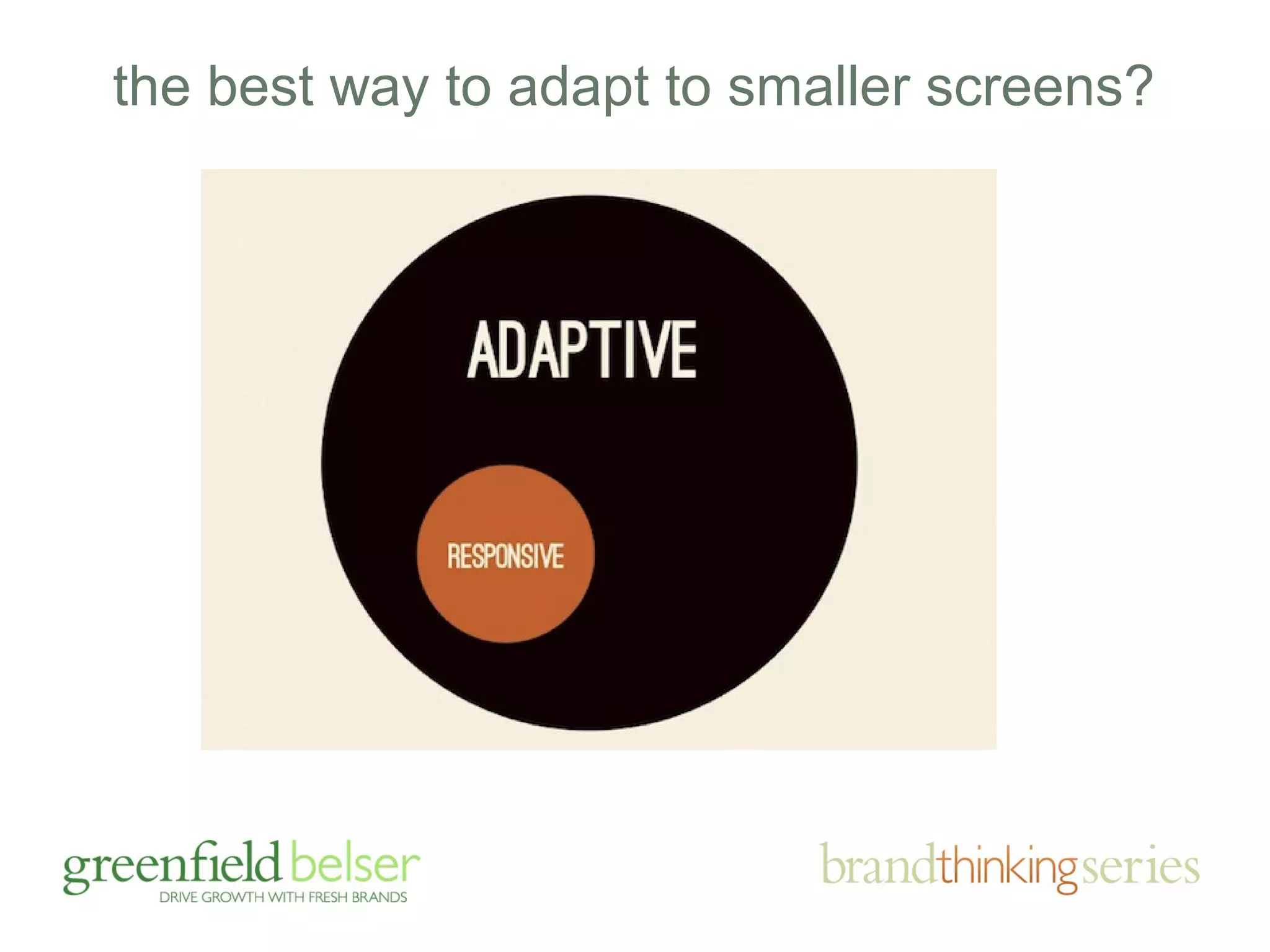 the best way to adapt to smaller screens?

ADAPTIVE

RESPONSIVE

greenfield belser
DRIVE GROWTH WITH FRESH BRANDS

brandthinkingseries